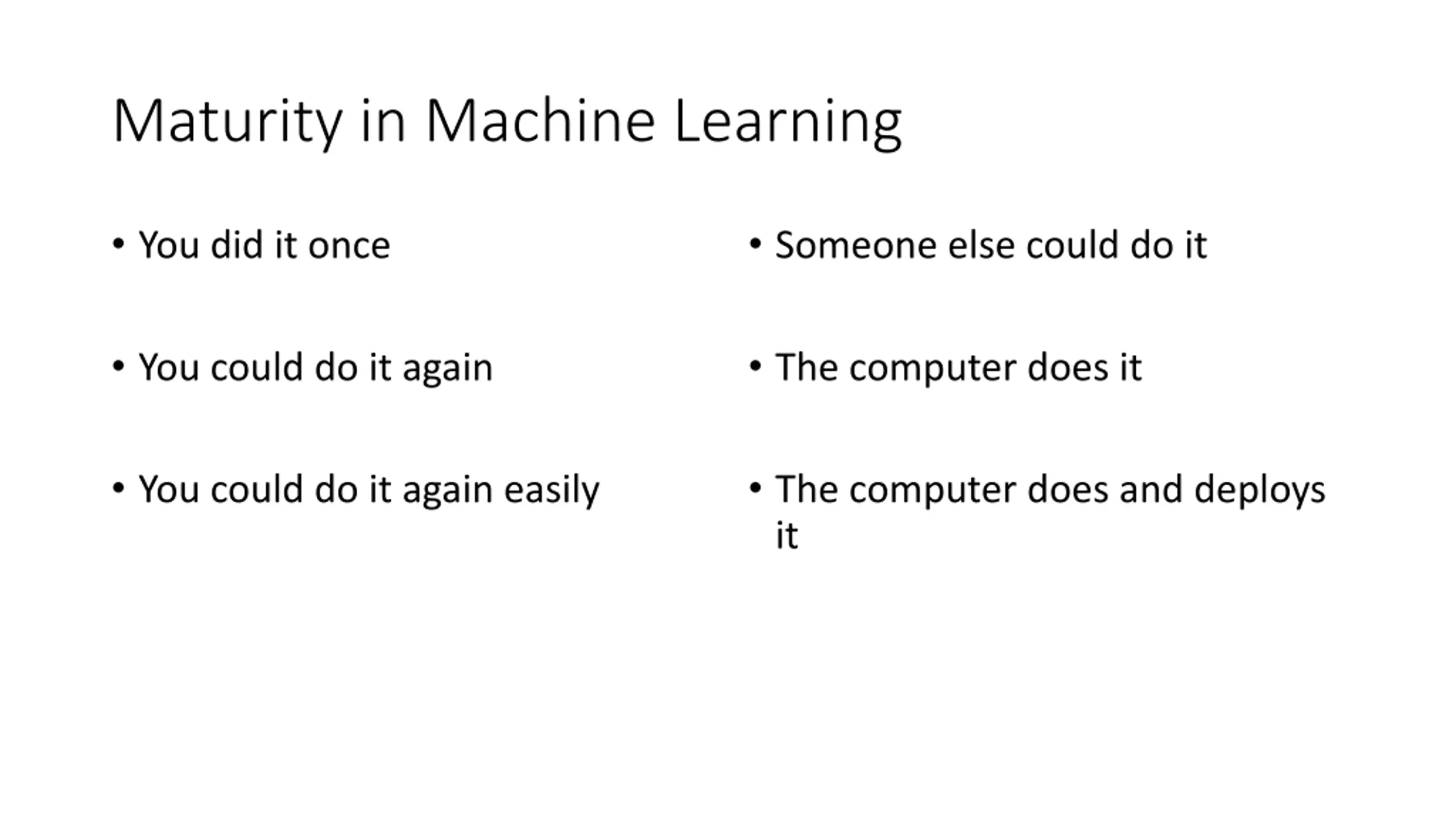 Maturity in Machine Learning

• You did it once

• You could do it again

• You could do it again easily

• Someone else could do it

• The computer does it

• The computer does and deploys it